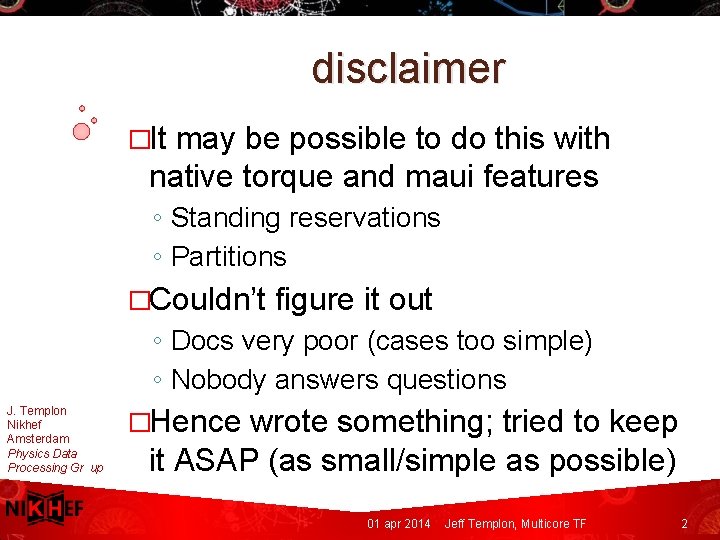 disclaimer

□It may be possible to do this with native torque and maui features
◦ Standing reservations
◦ Partitions

□Couldn't figure it out
◦ Docs very poor (cases too simple)
◦ Nobody answers questions

□Hence wrote something; tried to keep it ASAP (as small/simple as possible)

J. Templon
Nikhef
Amsterdam
Physics Data
Processing Gr up

NIKHEF

01 apr 2014 Jeff Templon, Multicore TF 2